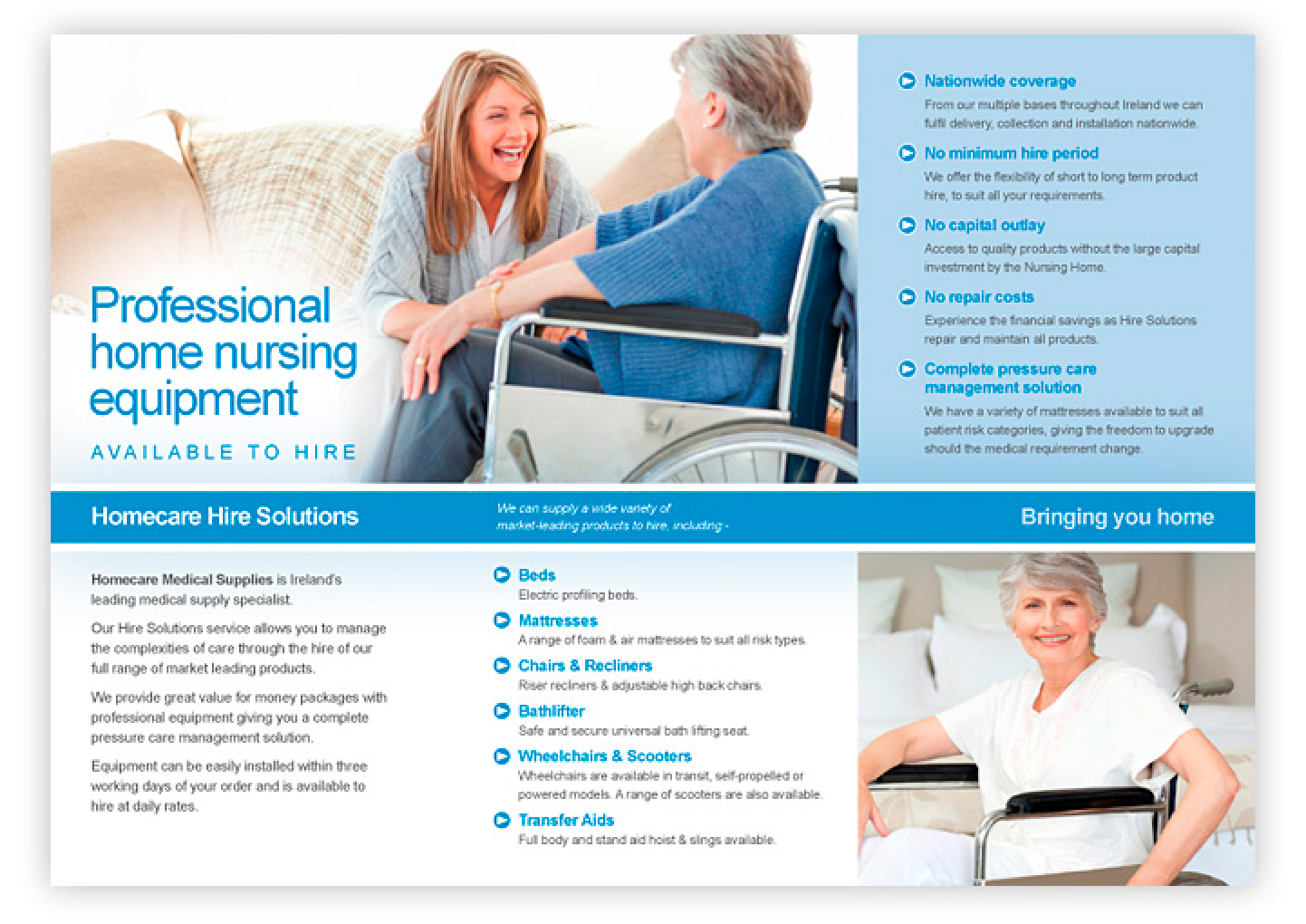 Professional home nursing equipment

AVAILABLE TO HIRE

Nationwide coverage
From our multiple bases throughout Ireland we can fulfil delivery, collection and installation nationwide.

No minimum hire period
We offer the flexibility of short to long term product hire, to suit all your requirements.

No capital outlay
Access to quality products without the large capital investment by the Nursing Home.

No repair costs
Experience the financial savings as Hire Solutions repair and maintain all products.

Complete pressure care management solution
We have a variety of mattresses available to suit all patient risk categories, giving the freedom to upgrade should the medical requirement change.

Homecare Hire Solutions

We can supply a wide variety of market-leading products to hire, including:-

Bringing you home

Homecare Medical Supplies is Ireland's leading medical supply specialist.

Our Hire Solutions service allows you to manage the complexities of care through the hire of our full range of market leading products.

We provide great value for money packages with professional equipment giving you a complete pressure care management solution.

Equipment can be easily installed within three working days of your order and is available to hire at daily rates.

Beds
Electric profiling beds.

Mattresses
A range of foam & air mattresses to suit all risk types.

Chairs & Recliners
Riser recliners & adjustable high back chairs.

Bathlifter
Safe and secure universal bath lifting seat.

Wheelchairs & Scooters
Wheelchairs are available in transit, self-propelled or powered models. A range of scooters are also available.

Transfer Aids
Full body and stand aid hoist & slings available.